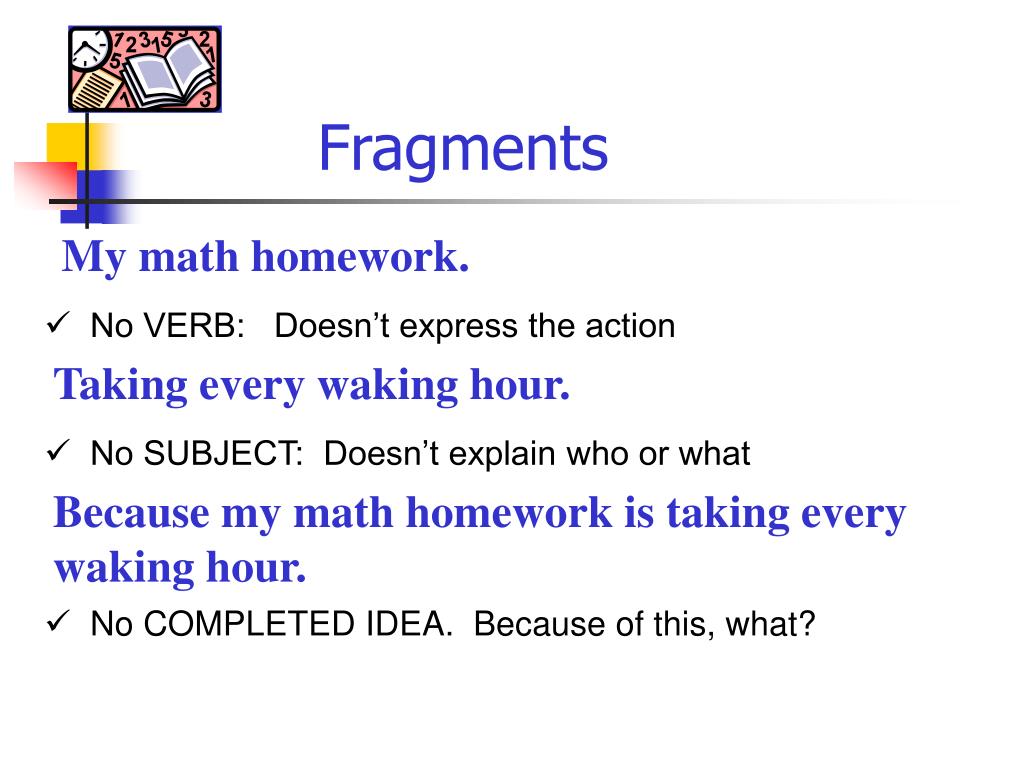 Fragments

My math homework.

✓ No VERB: Doesn’t express the action

Taking every waking hour.

✓ No SUBJECT: Doesn’t explain who or what

Because my math homework is taking every waking hour.

✓ No COMPLETED IDEA. Because of this, what?